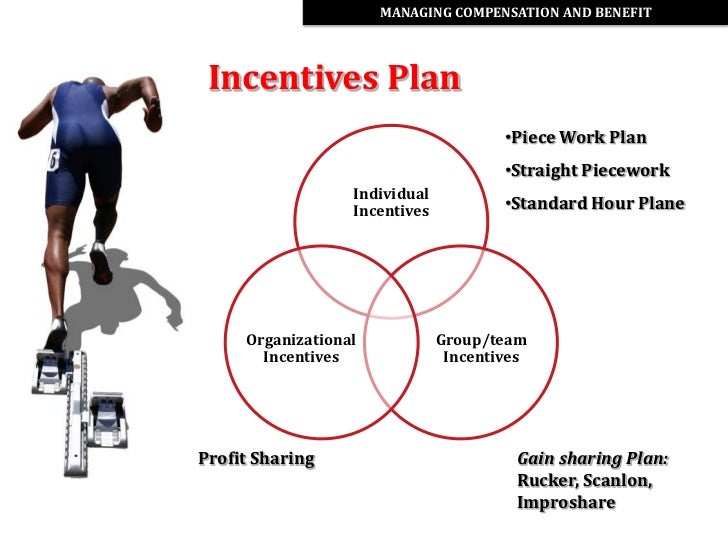 MANAGING COMPENSATION AND BENEFIT

Incentives Plan

•Piece Work Plan
•Straight Piecework
•Standard Hour Plane

Individual Incentives

Organizational Incentives

Group/team Incentives

Profit Sharing

Gain sharing Plan:
Rucker, Scanlon, Improshare